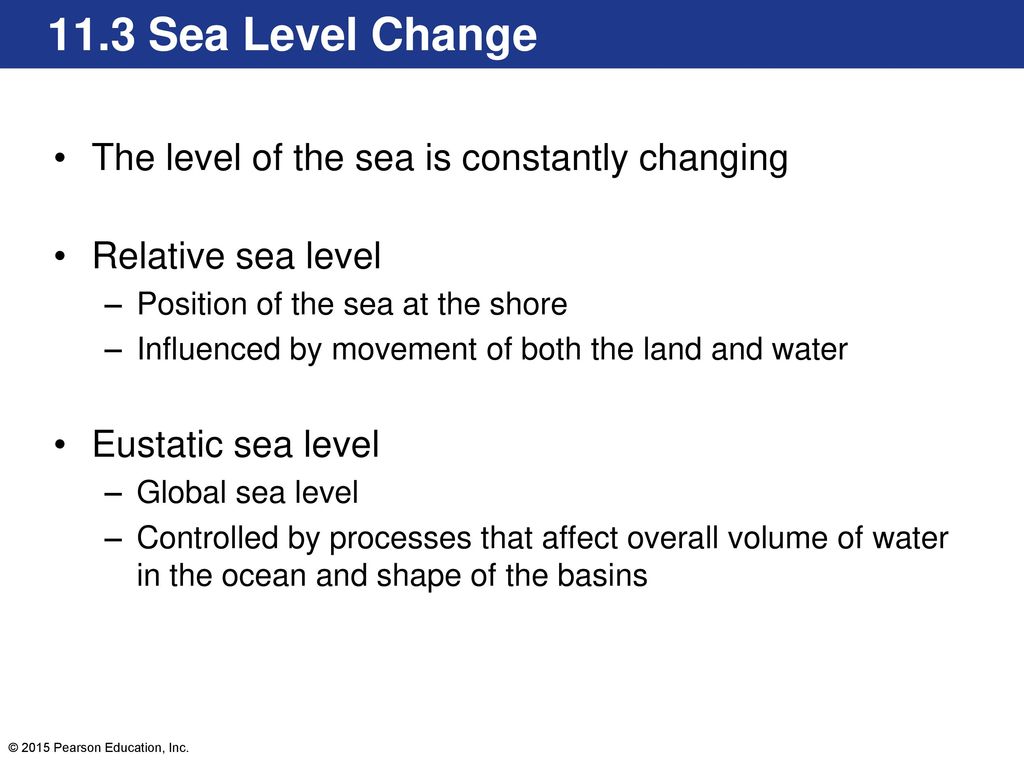 11.3 Sea Level Change

• The level of the sea is constantly changing

• Relative sea level
– Position of the sea at the shore
– Influenced by movement of both the land and water

• Eustatic sea level
– Global sea level
– Controlled by processes that affect overall volume of water in the ocean and shape of the basins

© 2015 Pearson Education, Inc.